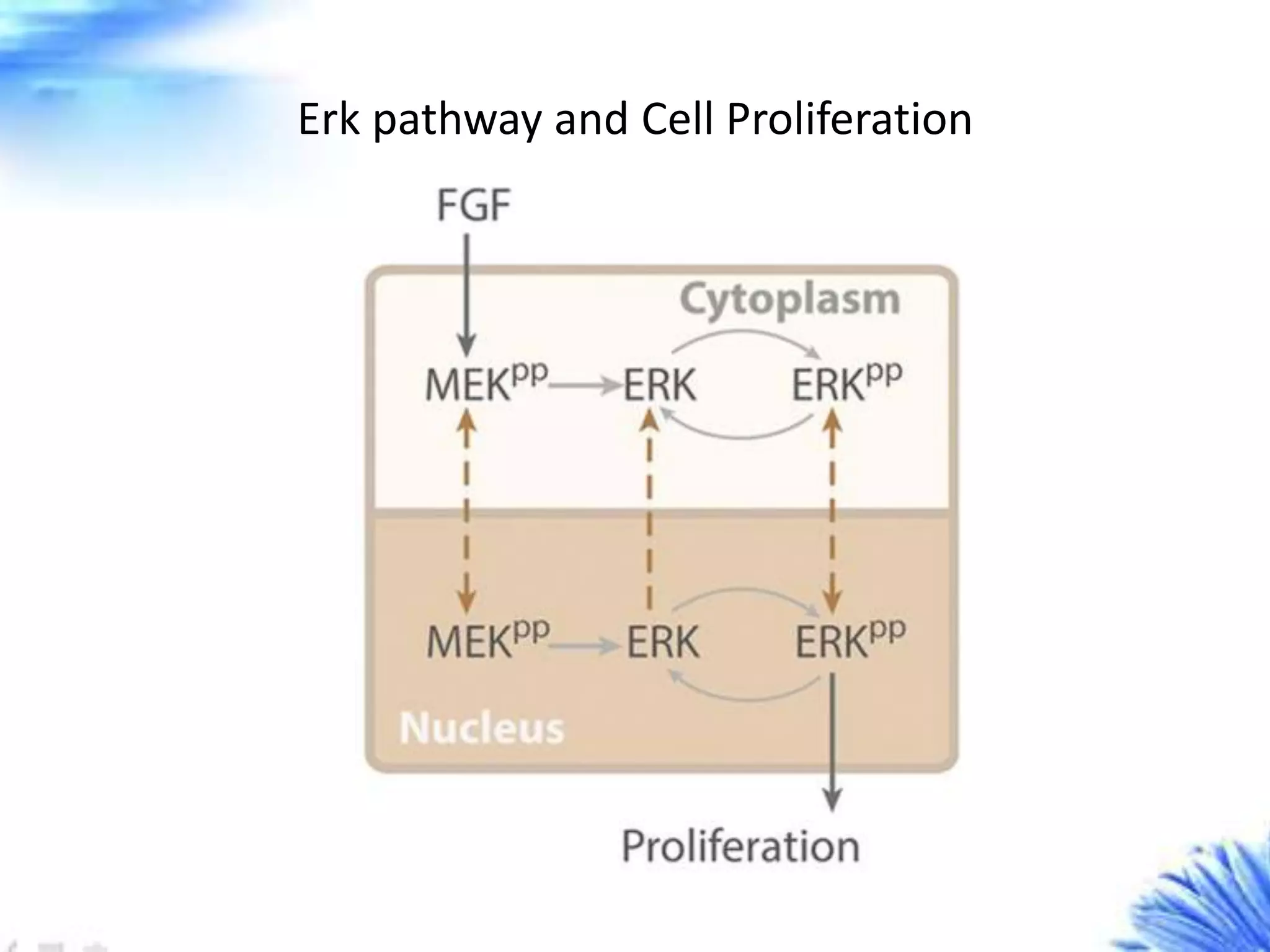 Erk pathway and Cell Proliferation

FGF

Cytoplasm

$MEK^{pp}$ ERK $ERK^{pp}$

$MEK^{pp}$ ERK $ERK^{pp}$

Nucleus

Proliferation